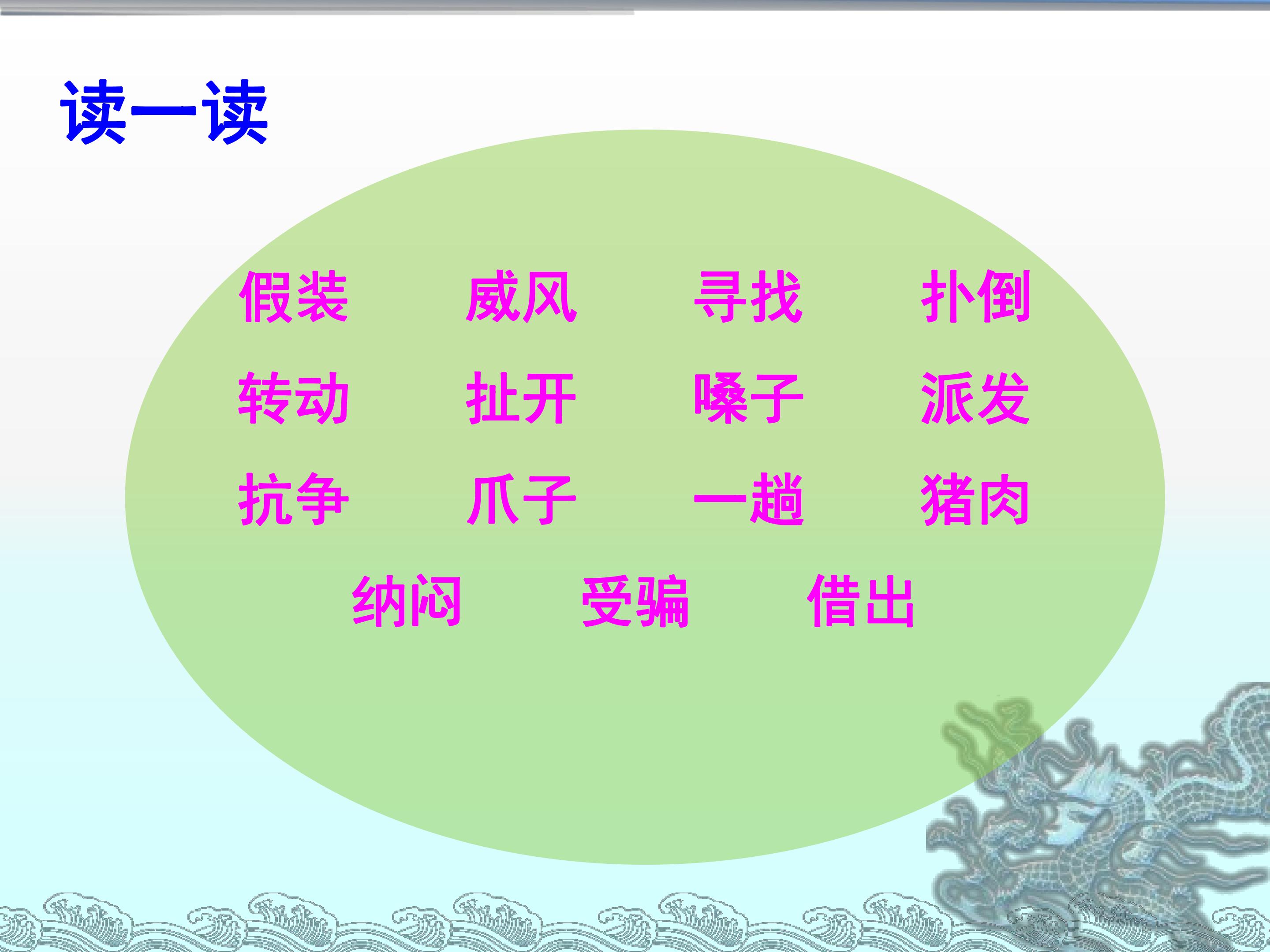 读一读

假装　威风　寻找　扑倒

转动　扯开　嗓子　派发

抗争　爪子　一趟　猪肉

纳闷　受骗　借出